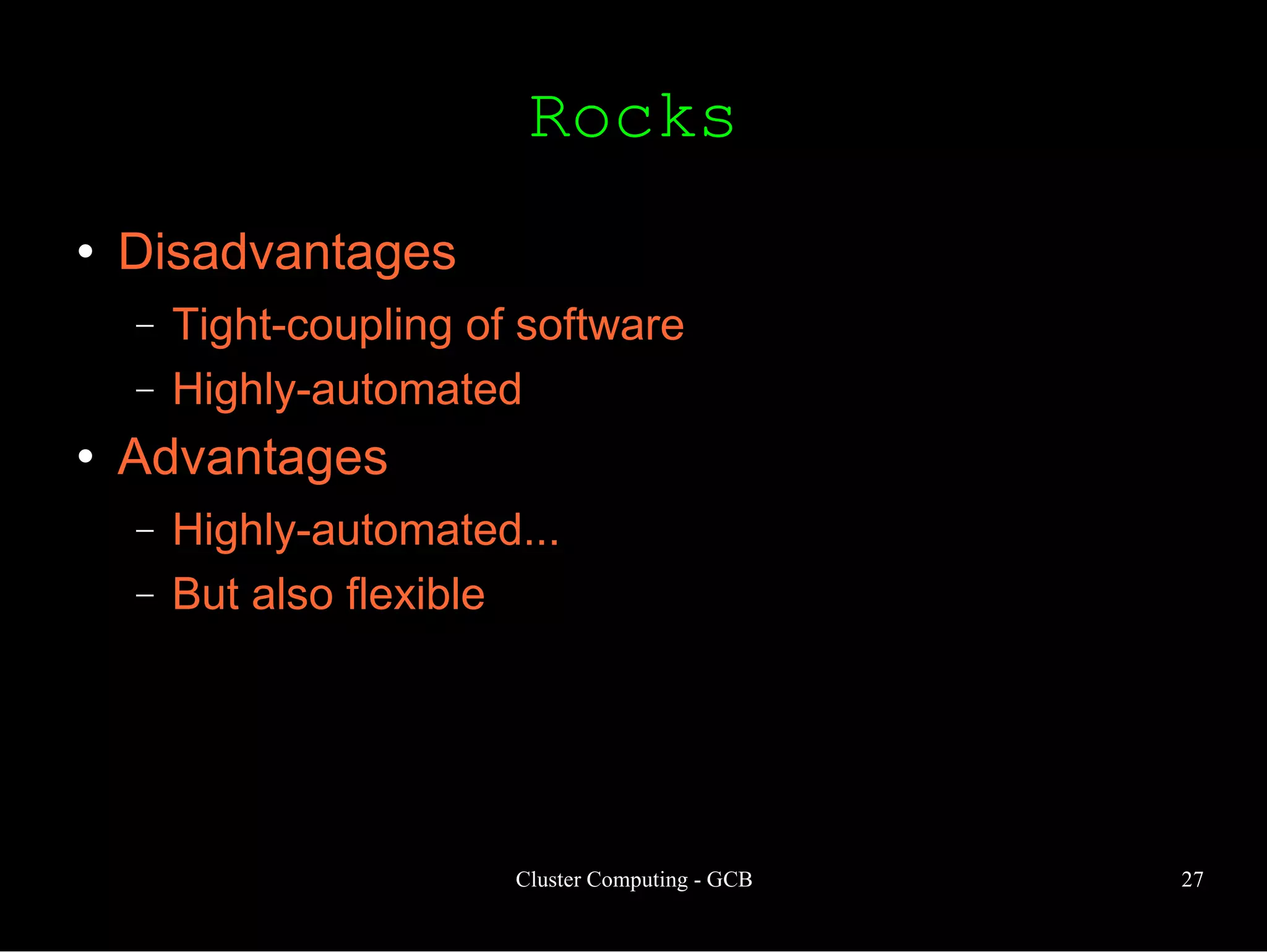 Rocks

• Disadvantages
 – Tight-coupling of software
 – Highly-automated
• Advantages
 – Highly-automated...
 – But also flexible

Cluster Computing - GCB

27